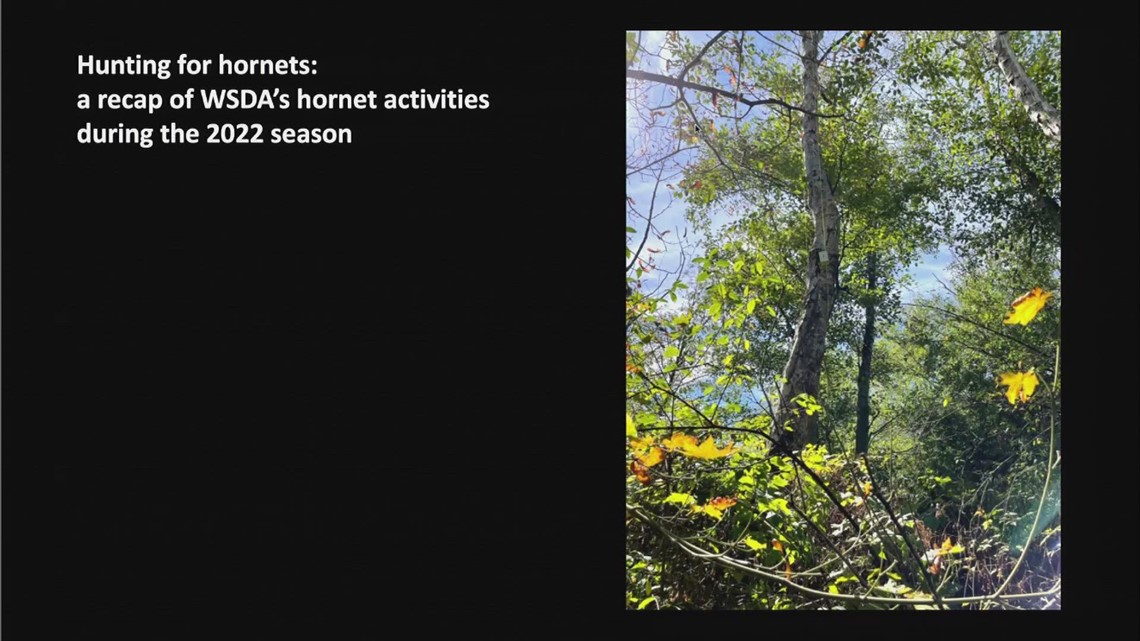 Hunting for hornets:
a recap of WSDA's hornet activities during the 2022 season